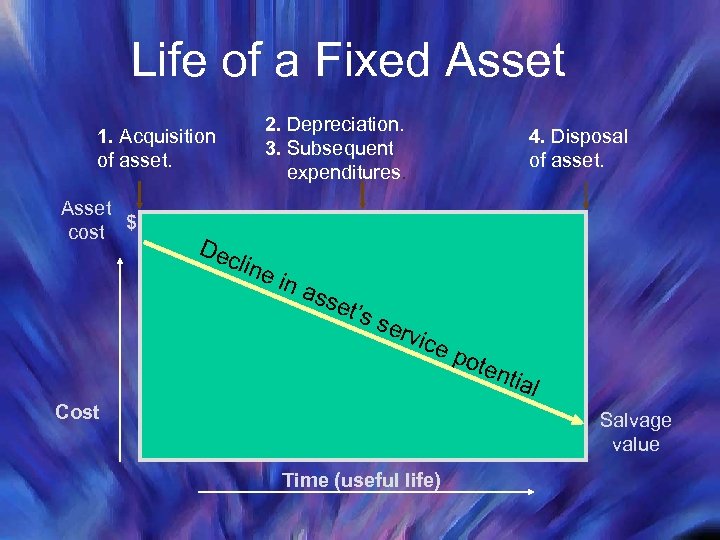 Life of a Fixed Asset

1. Acquisition of asset.

2. Depreciation.
3. Subsequent expenditures.

4. Disposal of asset.

Asset cost

$

Decline in asset's service potential

Cost

Salvage value

Time (useful life)